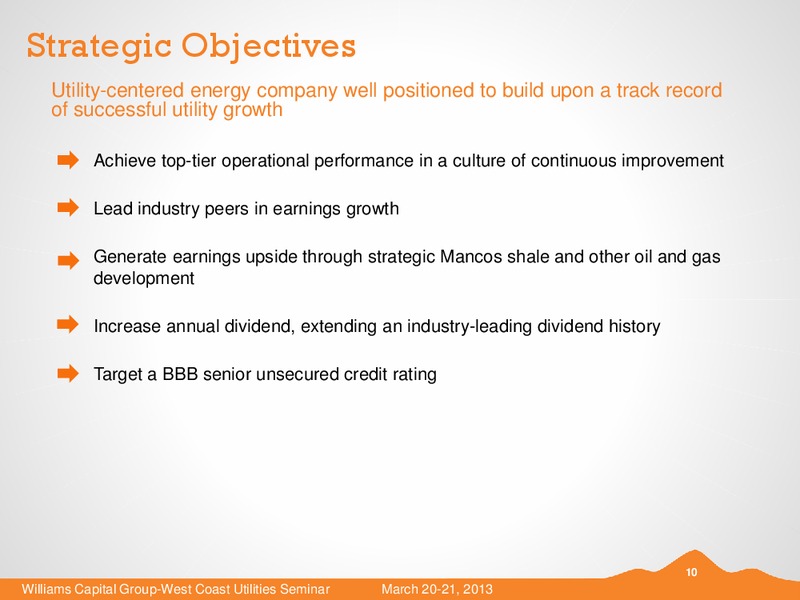 Strategic Objectives

Utility-centered energy company well positioned to build upon a track record of successful utility growth

Achieve top-tier operational performance in a culture of continuous improvement

Lead industry peers in earnings growth

Generate earnings upside through strategic Mancos shale and other oil and gas development

Increase annual dividend, extending an industry-leading dividend history

Target a BBB senior unsecured credit rating

10

Williams Capital Group-West Coast Utilities Seminar March 20-21, 2013